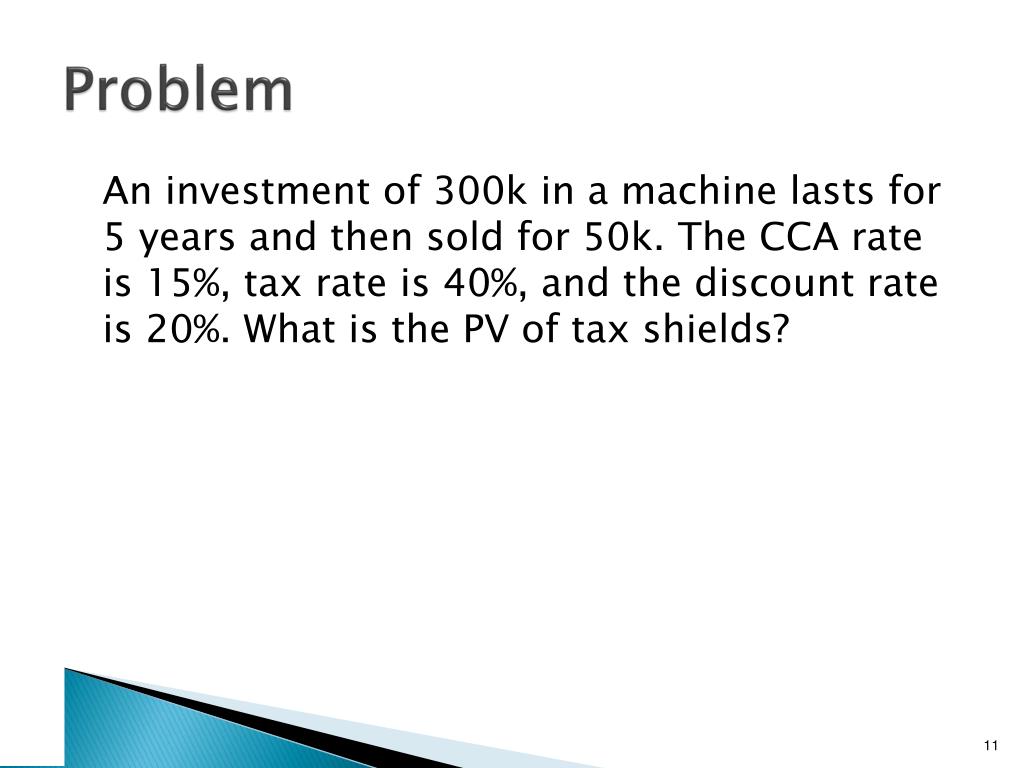 Problem

An investment of 300k in a machine lasts for 5 years and then sold for 50k. The CCA rate is 15%, tax rate is 40%, and the discount rate is 20%. What is the PV of tax shields?

11